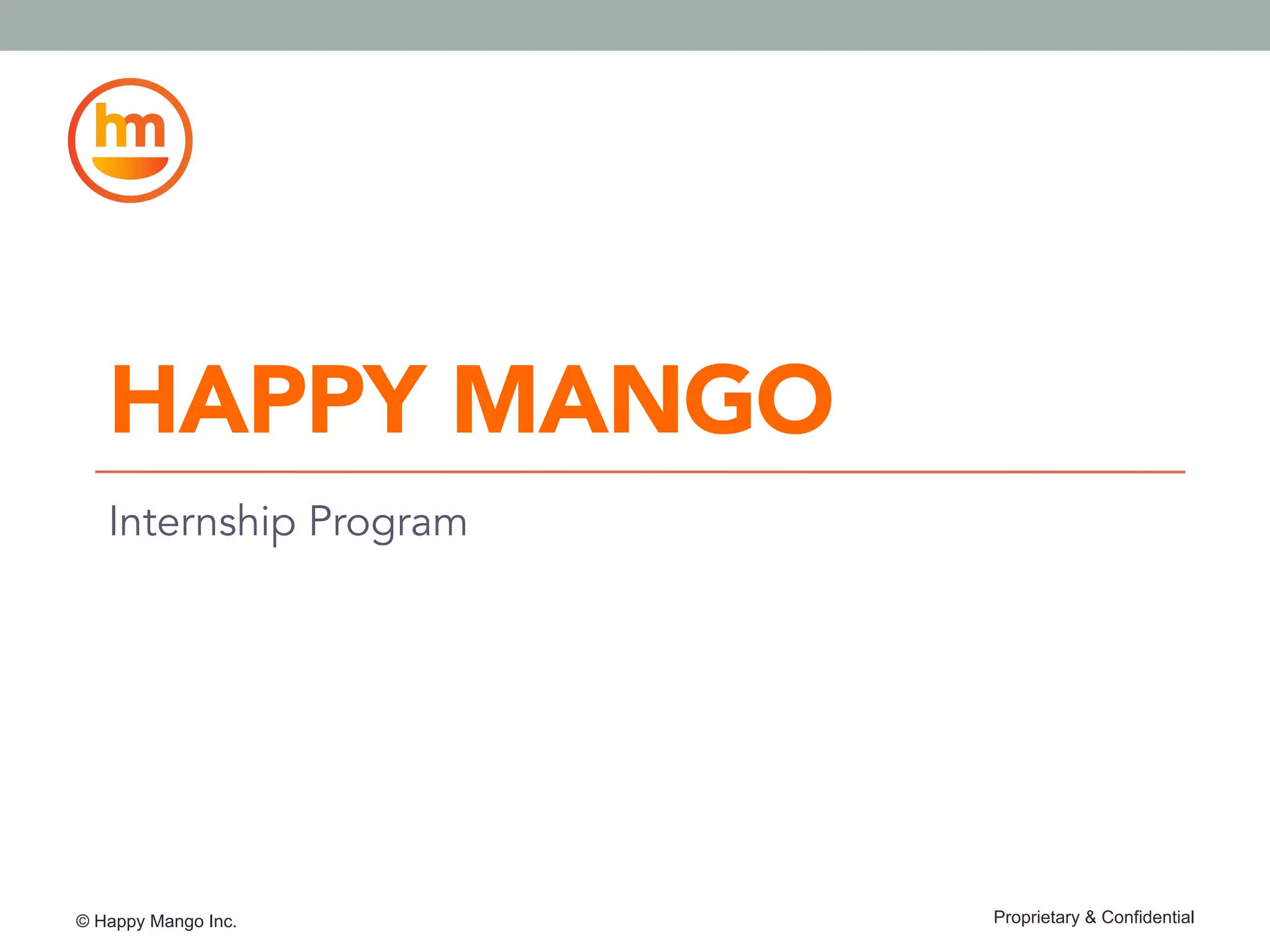 hm

HAPPY MANGO

Internship Program

© Happy Mango Inc.

Proprietary & Confidential